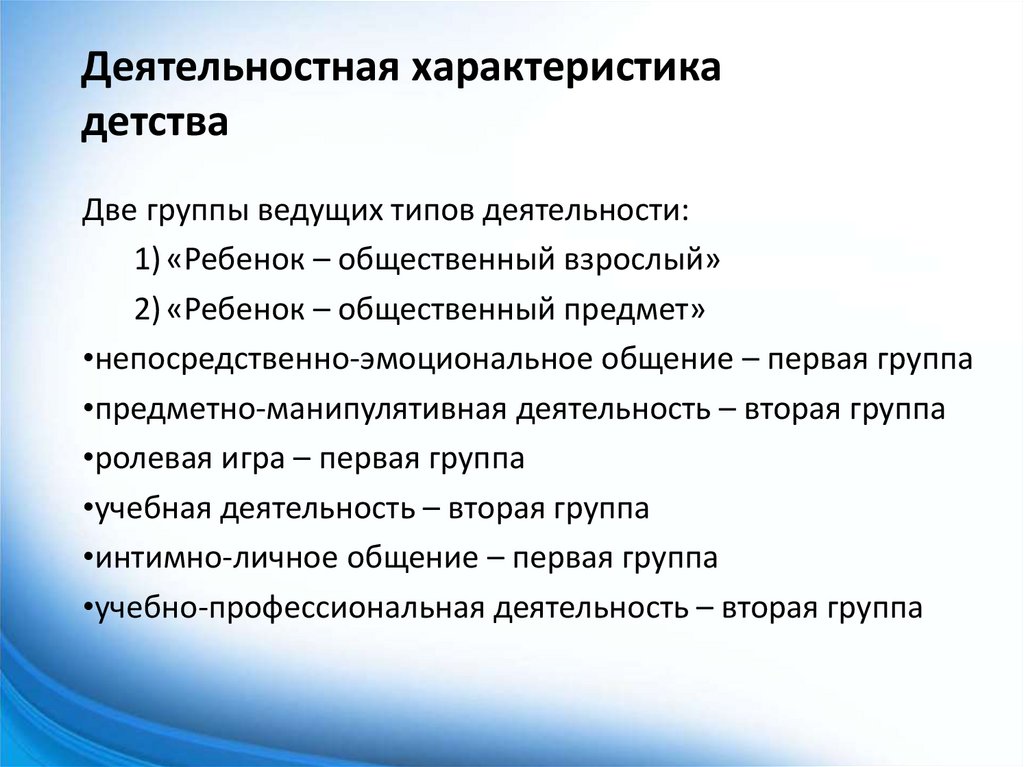 Деятельностная характеристика детства

Две группы ведущих типов деятельности:
1) «Ребенок – общественный взрослый»
2) «Ребенок – общественный предмет»
•непосредственно-эмоциональное общение – первая группа
•предметно-манипулятивная деятельность – вторая группа
•ролевая игра – первая группа
•учебная деятельность – вторая группа
•интимно-личное общение – первая группа
•учебно-профессиональная деятельность – вторая группа